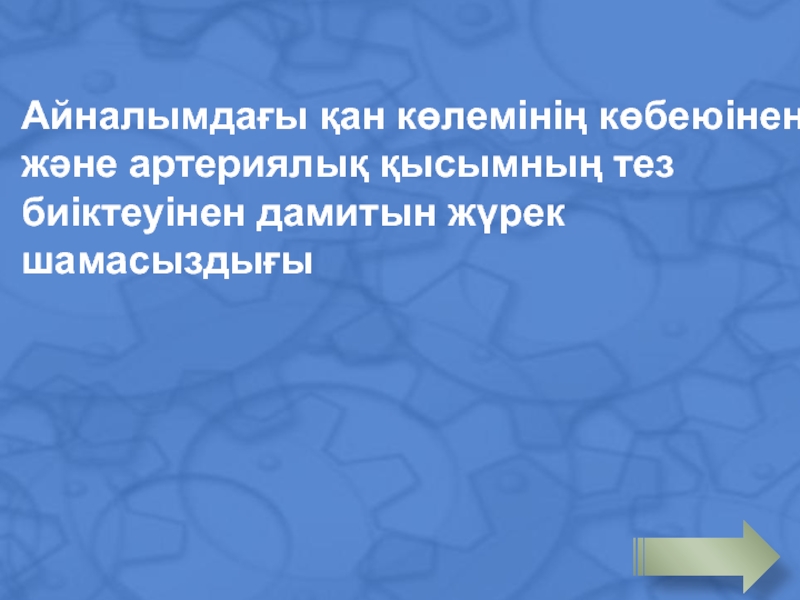 Айналымдағы қан көлемінің көбеюінен және артериялық қысымның тез биіктеуінен дамитын жүрек шамасыздығы